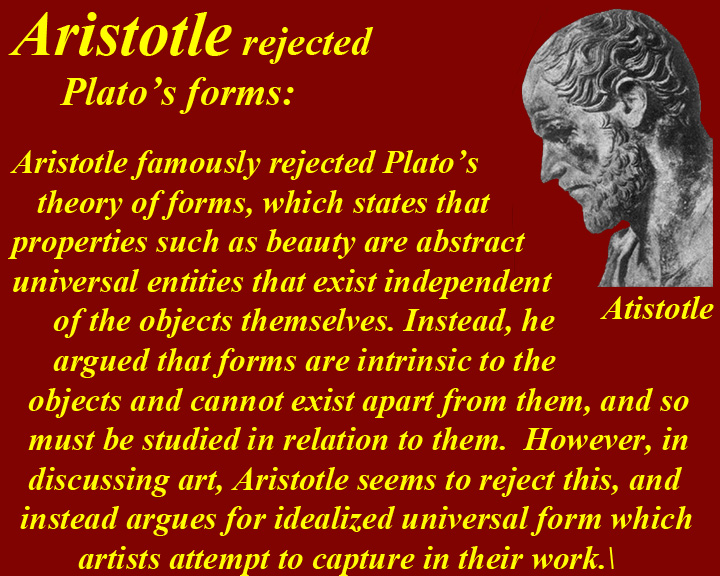 Aristotle rejected Plato’s forms:

Aristotle famously rejected Plato’s theory of forms, which states that properties such as beauty are abstract universal entities that exist independent of the objects themselves. Instead, he argued that forms are intrinsic to the objects and cannot exist apart from them, and so must be studied in relation to them. However, in discussing art, Aristotle seems to reject this, and instead argues for idealized universal form which artists attempt to capture in their work.\

Atistotle